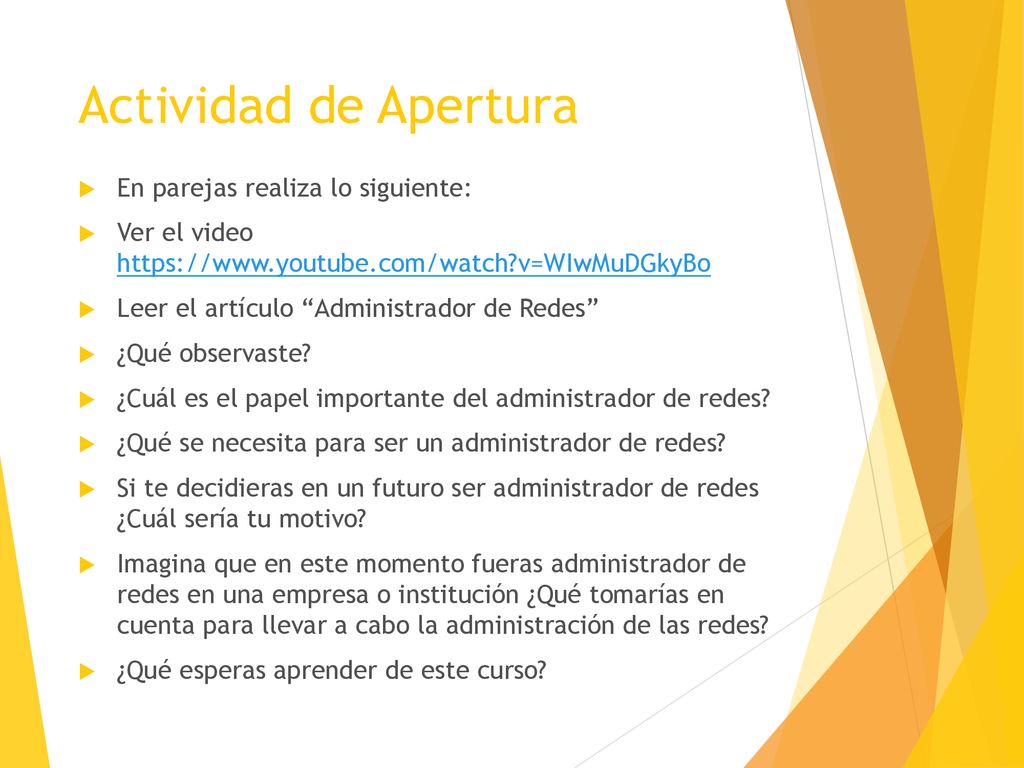 Actividad de Apertura

En parejas realiza lo siguiente:

Ver el video https://www.youtube.com/watch?v=WIwMuDGkyBo

Leer el artículo “Administrador de Redes”

¿Qué observaste?

¿Cuál es el papel importante del administrador de redes?

¿Qué se necesita para ser un administrador de redes?

Si te decidieras en un futuro ser administrador de redes ¿Cuál sería tu motivo?

Imagina que en este momento fueras administrador de redes en una empresa o institución ¿Qué tomarías en cuenta para llevar a cabo la administración de las redes?

¿Qué esperas aprender de este curso?